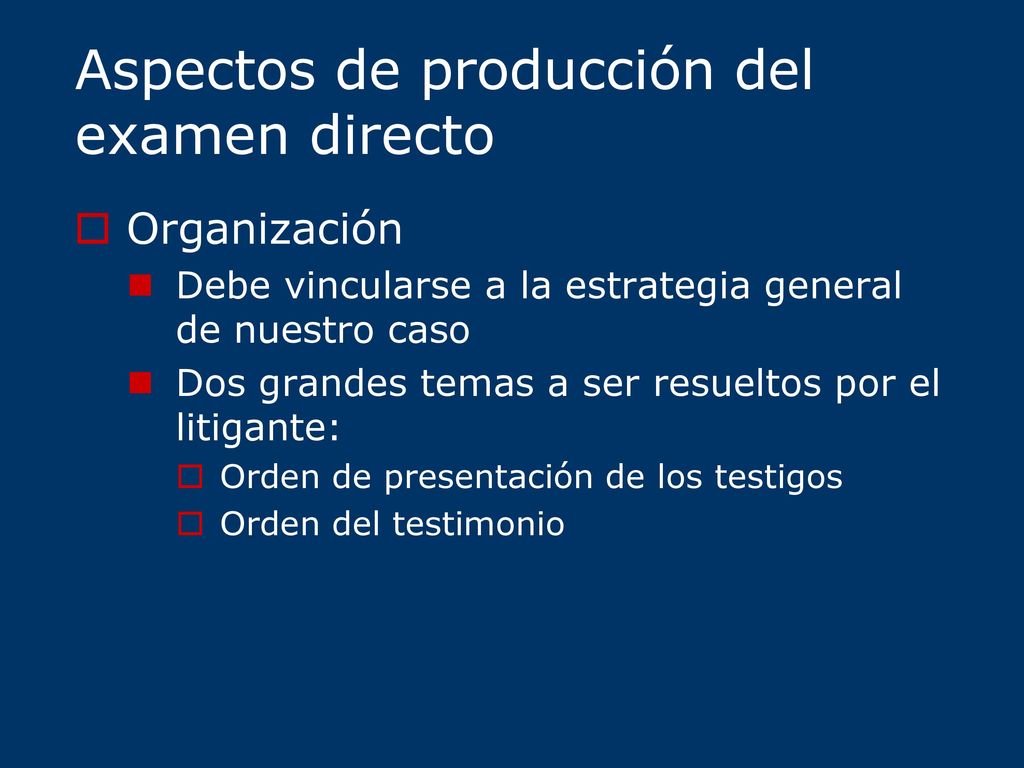 Aspectos de producción del examen directo

Organización

Debe vincularse a la estrategia general de nuestro caso

Dos grandes temas a ser resueltos por el litigante:

Orden de presentación de los testigos

Orden del testimonio